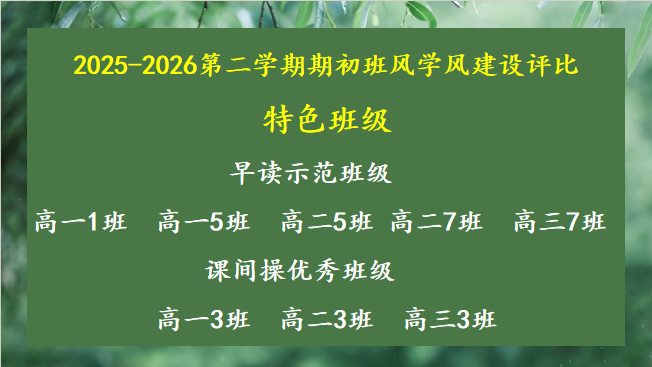 2025-2026第二学期期初班风学风建设评比

特色班级

早读示范班级

高一1班　高一5班　高二5班　高二7班　高三7班

课间操优秀班级

高一3班　高二3班　高三3班